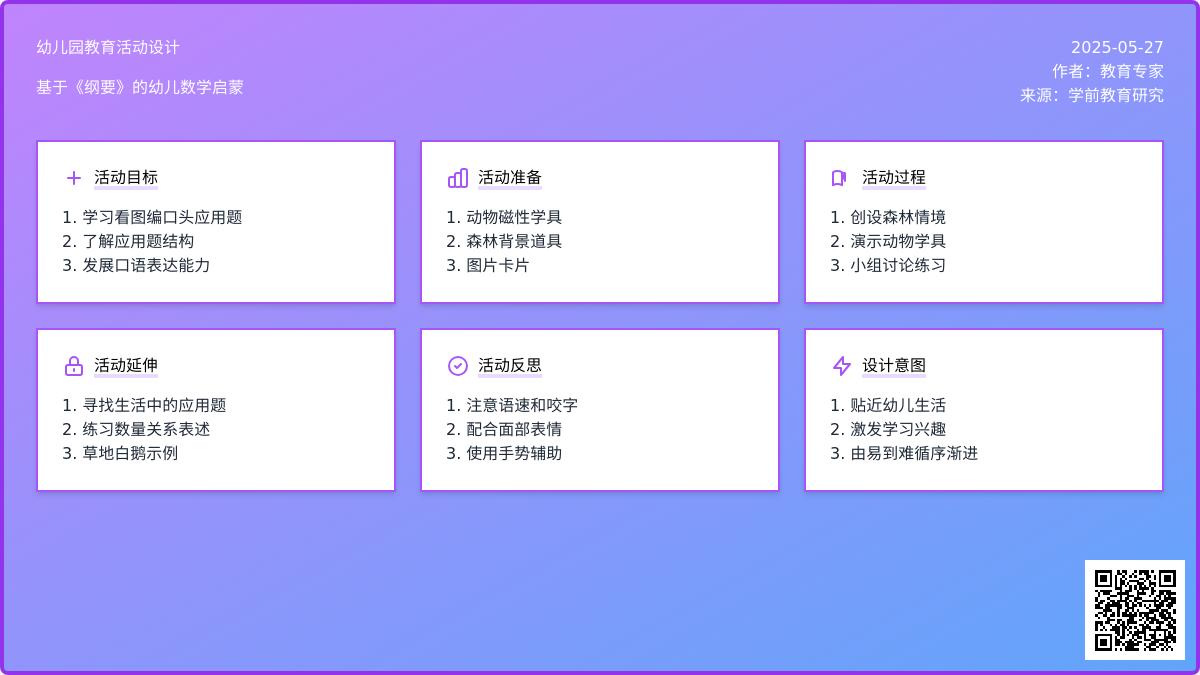 幼儿园教育活动设计

基于《纲要》的幼儿数学启蒙

2025-05-27
作者：教育专家
来源：学前教育研究

活动目标

1. 学习看图编口头应用题
2. 了解应用题结构
3. 发展口语表达能力

活动准备

1. 动物磁性学具
2. 森林背景道具
3. 图片卡片

活动过程

1. 创设森林情境
2. 演示动物学具
3. 小组讨论练习

活动延伸

1. 寻找生活中的应用题
2. 练习数量关系表述
3. 草地白鹅示例

活动反思

1. 注意语速和咬字
2. 配合面部表情
3. 使用手势辅助

设计意图

1. 贴近幼儿生活
2. 激发学习兴趣
3. 由易到难循序渐进